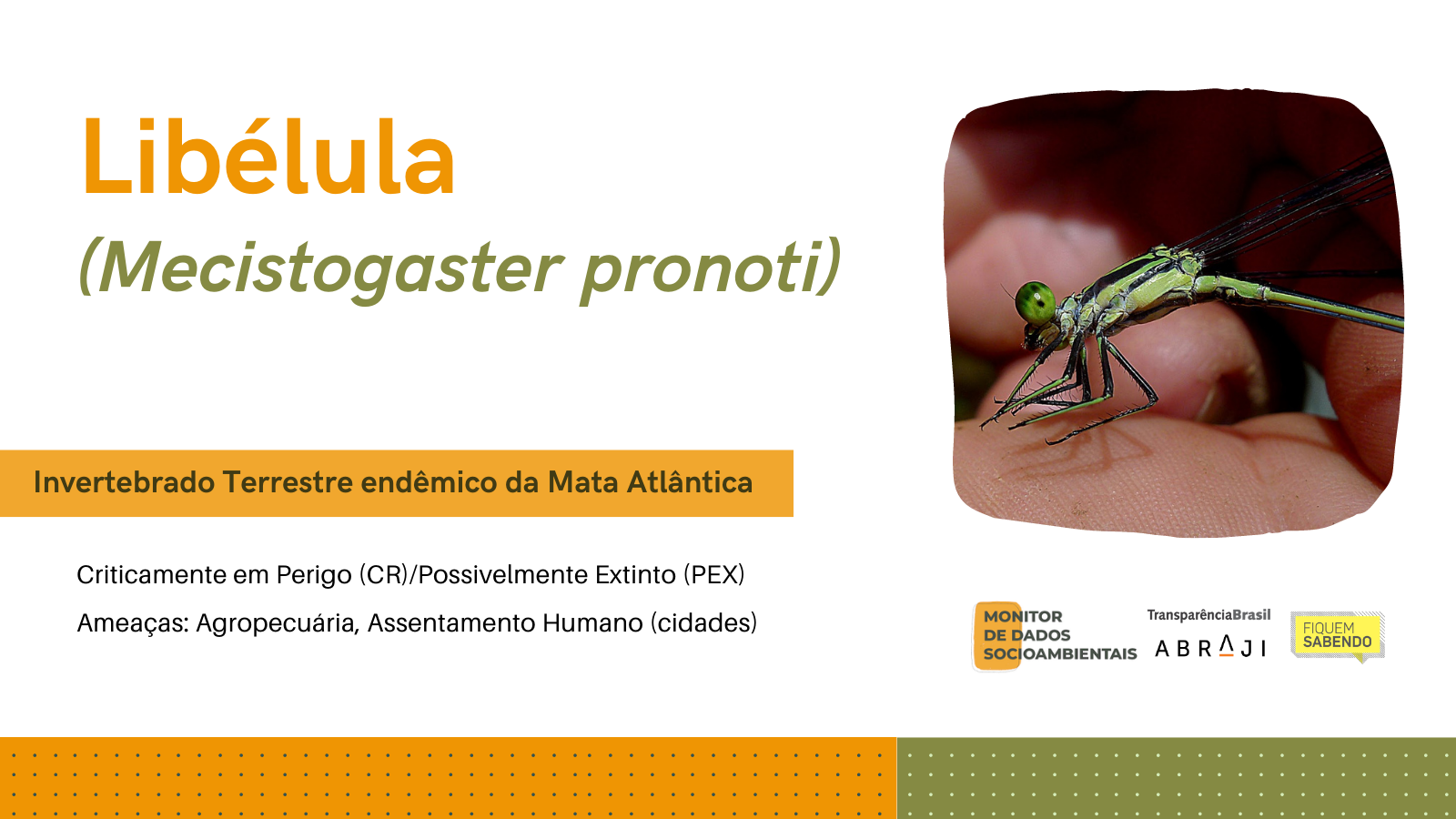 Libélula

(Mecistogaster pronoti)

Invertebrado Terrestre endêmico da Mata Atlântica

Criticamente em Perigo (CR)/Possivelmente Extinto (PEX)

Ameaças: Agropecuária, Assentamento Humano (cidades)

MONITOR DE DADOS SOCIOAMBIENTAIS

TransparênciaBrasil

ABRAJI

FIQUEM SABENDO